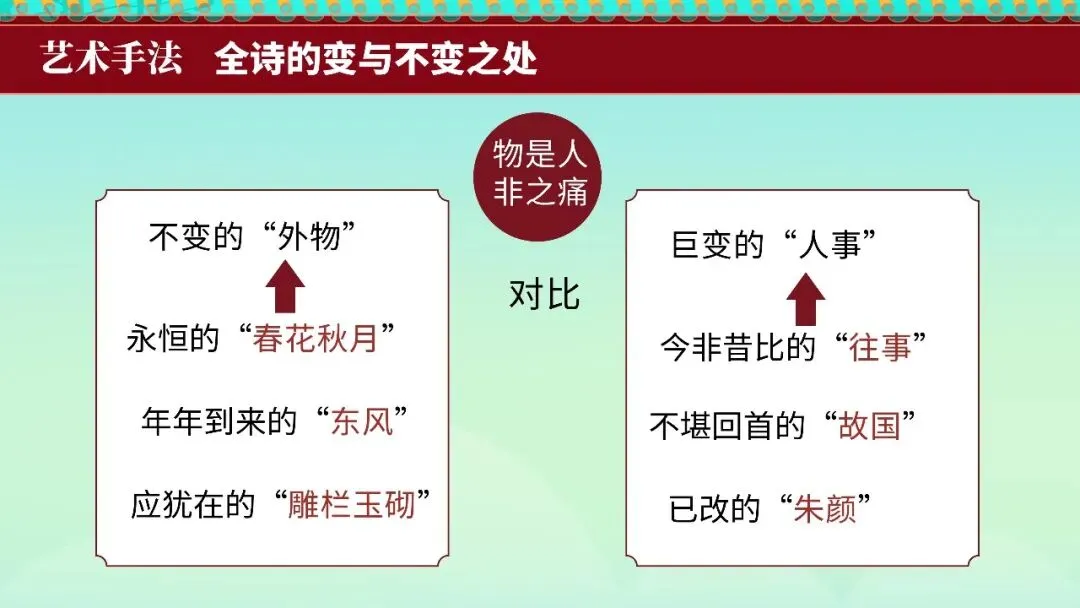 艺术手法　全诗的变与不变之处

物是人非之痛

不变的“外物”

永恒的“春花秋月”

年年到来的“东风”

应犹在的“雕栏玉砌”

对比

巨变的“人事”

今非昔比的“往事”

不堪回首的“故国”

已改的“朱颜”